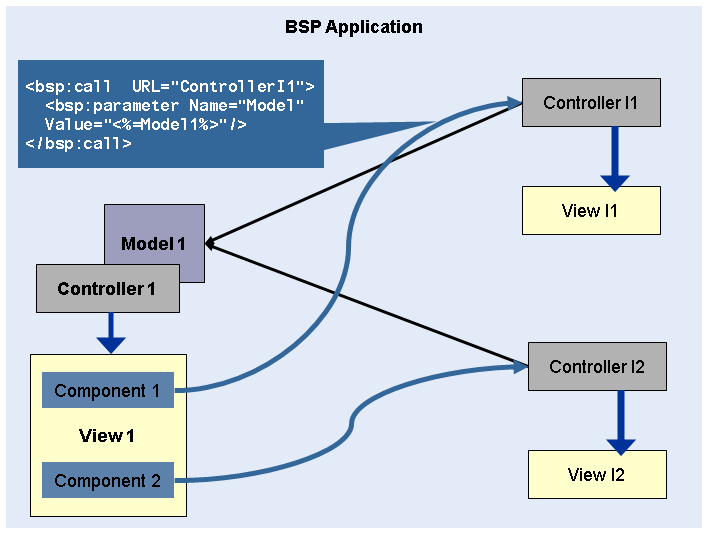 BSP Application

<bsp:call URL="ControllerI1">
<bsp:parameter Name="Model"
Value="<%=Model1%>"/>
</bsp:call>

Controller I1

View I1

Model 1

Controller 1

Component 1

View 1

Component 2

Controller I2

View I2